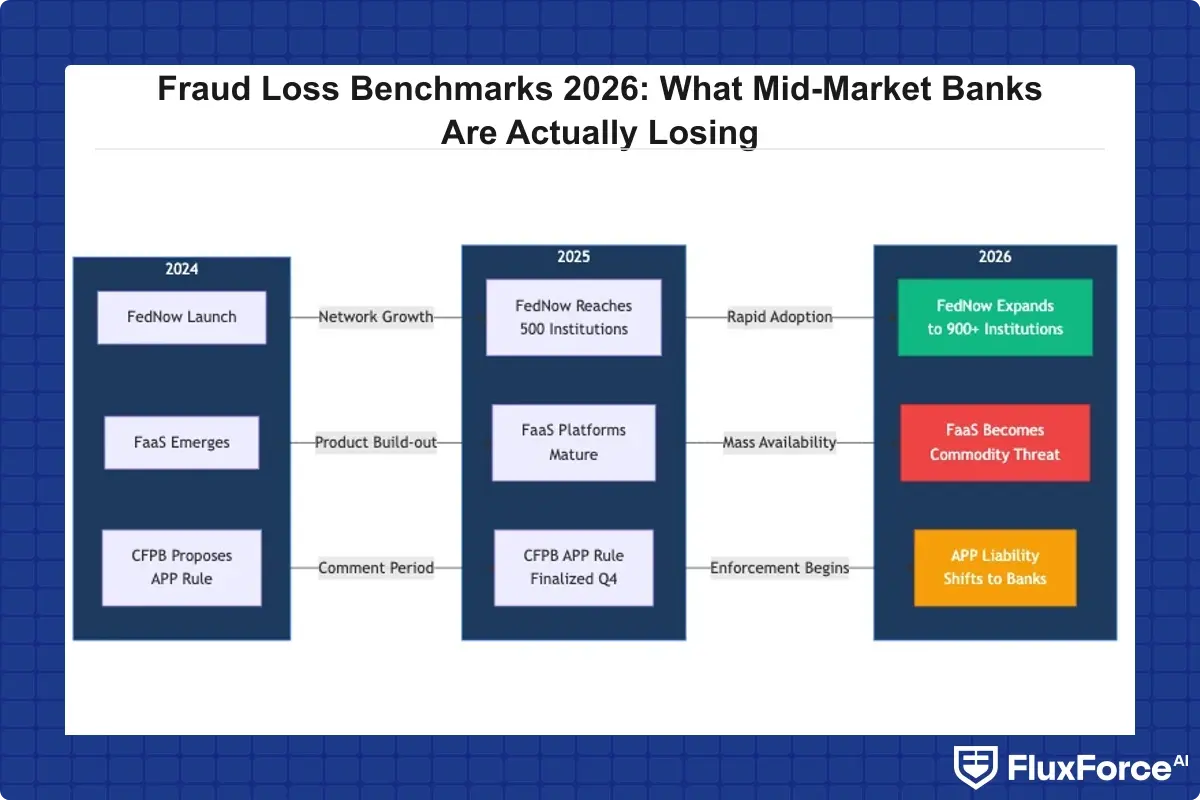 Fraud Loss Benchmarks 2026: What Mid-Market Banks Are Actually Losing

2024

FedNow Launch

FaaS Emerges

CFPB Proposes APP Rule

Network Growth

Product Build-out

Comment Period

2025

FedNow Reaches 500 Institutions

FaaS Platforms Mature

CFPB APP Rule Finalized Q4

Rapid Adoption

Mass Availability

Enforcement Begins

2026

FedNow Expands to 900+ Institutions

FaaS Becomes Commodity Threat

APP Liability Shifts to Banks

FluxForce AI